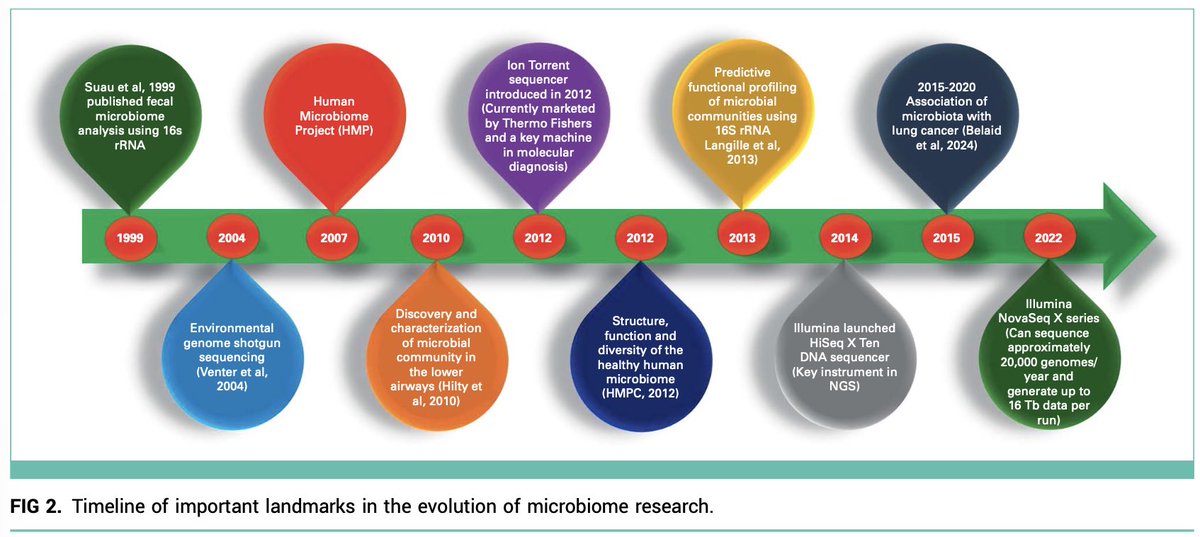 Suau et al, 1999 published fecal microbiome analysis using 16s rRNA

Human Microbiome Project (HMP)

Ion Torrent sequencer introduced in 2012 (Currently marketed by Thermo Fishers and a key machine in molecular diagnosis)

Predictive functional profiling of microbial communities using 16S rRNA Langille et al, 2013)

2015-2020 Association of microbiota with lung cancer (Belaid et al, 2024)

1999

2004

2007

2010

2012

2012

2013

2014

2015

2022

Environmental genome shotgun sequencing (Venter et al, 2004)

Discovery and characterization of microbial community in the lower airways (Hilty et al, 2010)

Structure, function and diversity of the healthy human microbiome (HMPC, 2012)

Illumina launched HiSeq X Ten DNA sequencer (Key instrument in NGS)

Illumina NovaSeq X series (Can sequence approximately 20,000 genomes/ year and generate up to 16 Tb data per run)

FIG 2. Timeline of important landmarks in the evolution of microbiome research.